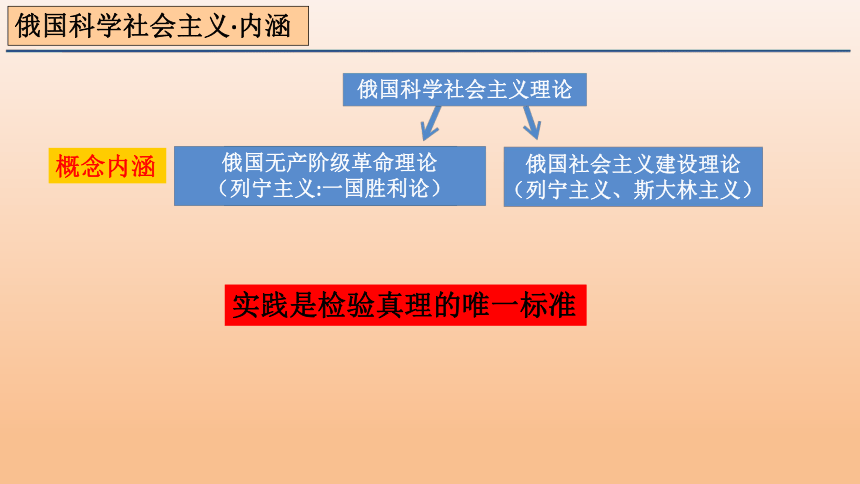 俄国科学社会主义·内涵

俄国科学社会主义理论

概念内涵

俄国无产阶级革命理论
（列宁主义:一国胜利论）

俄国社会主义建设理论
（列宁主义、斯大林主义）

实践是检验真理的唯一标准